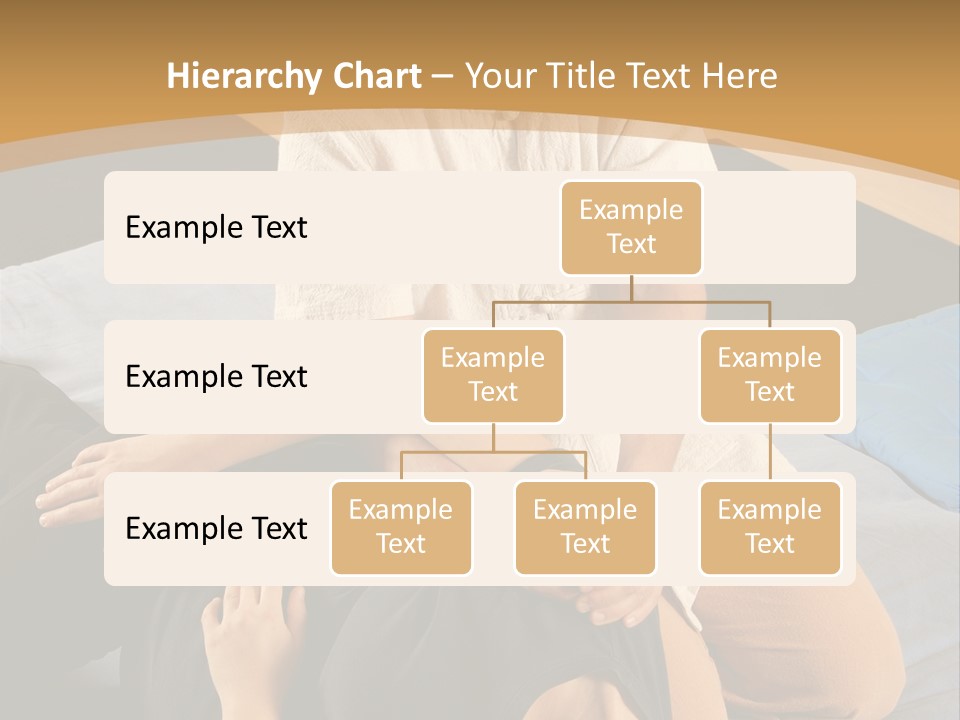 Hierarchy Chart – Your Title Text Here

Example Text

Example Text

Example Text

Example Text

Example Text

Example Text

Example Text

Example Text

Example Text